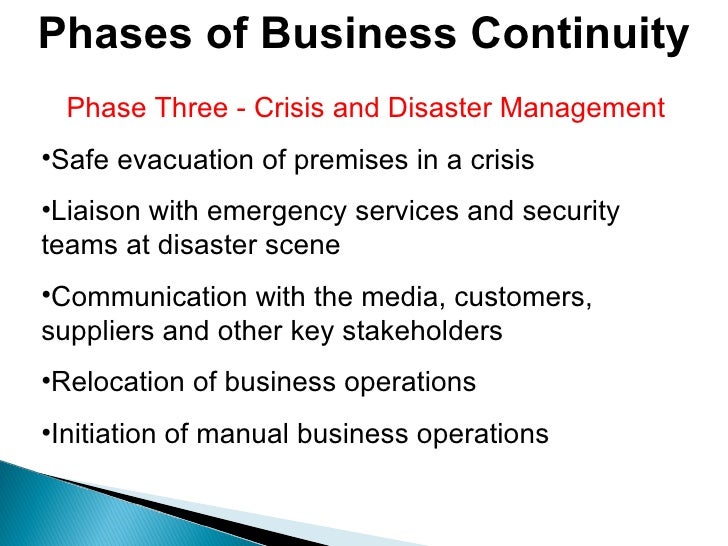 Phases of Business Continuity

Phase Three - Crisis and Disaster Management

•Safe evacuation of premises in a crisis

•Liaison with emergency services and security teams at disaster scene

•Communication with the media, customers, suppliers and other key stakeholders

•Relocation of business operations

•Initiation of manual business operations